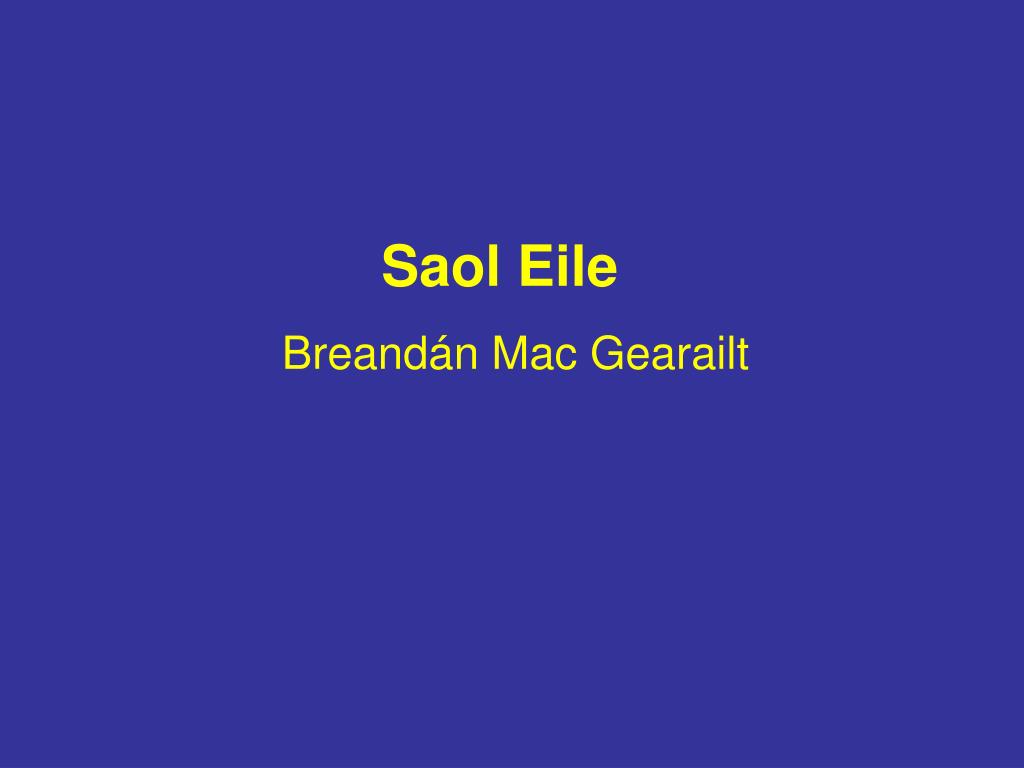 Saol Eile

Breandán Mac Gearailt